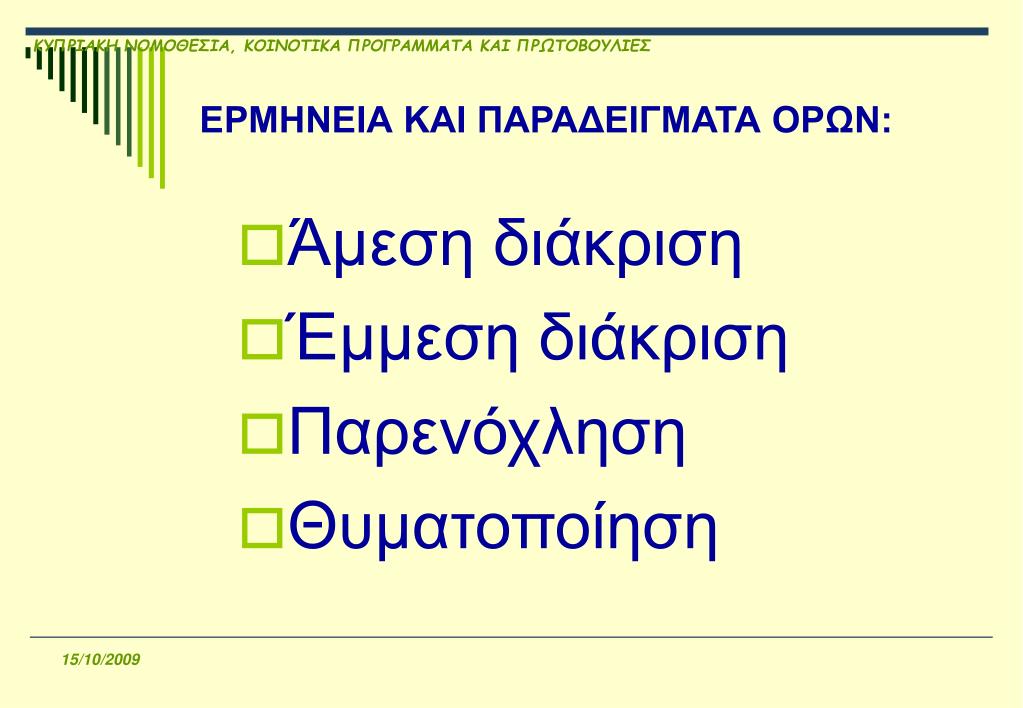 ΚΥΠΡΙΑΚΗ ΝΟΜΟΘΕΣΙΑ, ΚΟΙΝΟΤΙΚΑ ΠΡΟΓΡΑΜΜΑΤΑ ΚΑΙ ΠΡΩΤΟΒΟΥΛΙΕΣ

ΕΡΜΗΝΕΙΑ ΚΑΙ ΠΑΡΑΔΕΙΓΜΑΤΑ ΟΡΩΝ:

Άμεση διάκριση
Έμμεση διάκριση
Παρενόχληση
Θυματοποίηση

15/10/2009